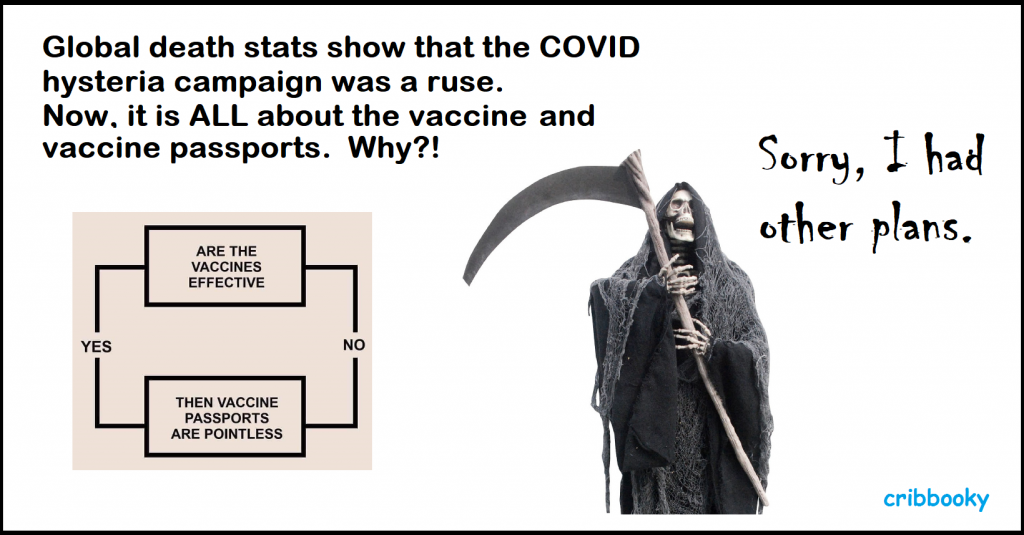 Global death stats show that the COVID hysteria campaign was a ruse.
Now, it is ALL about the vaccine and vaccine passports. Why?!

ARE THE VACCINES EFFECTIVE

YES

NO

THEN VACCINE PASSPORTS ARE POINTLESS

Sorry, I had other plans.

cribbooky